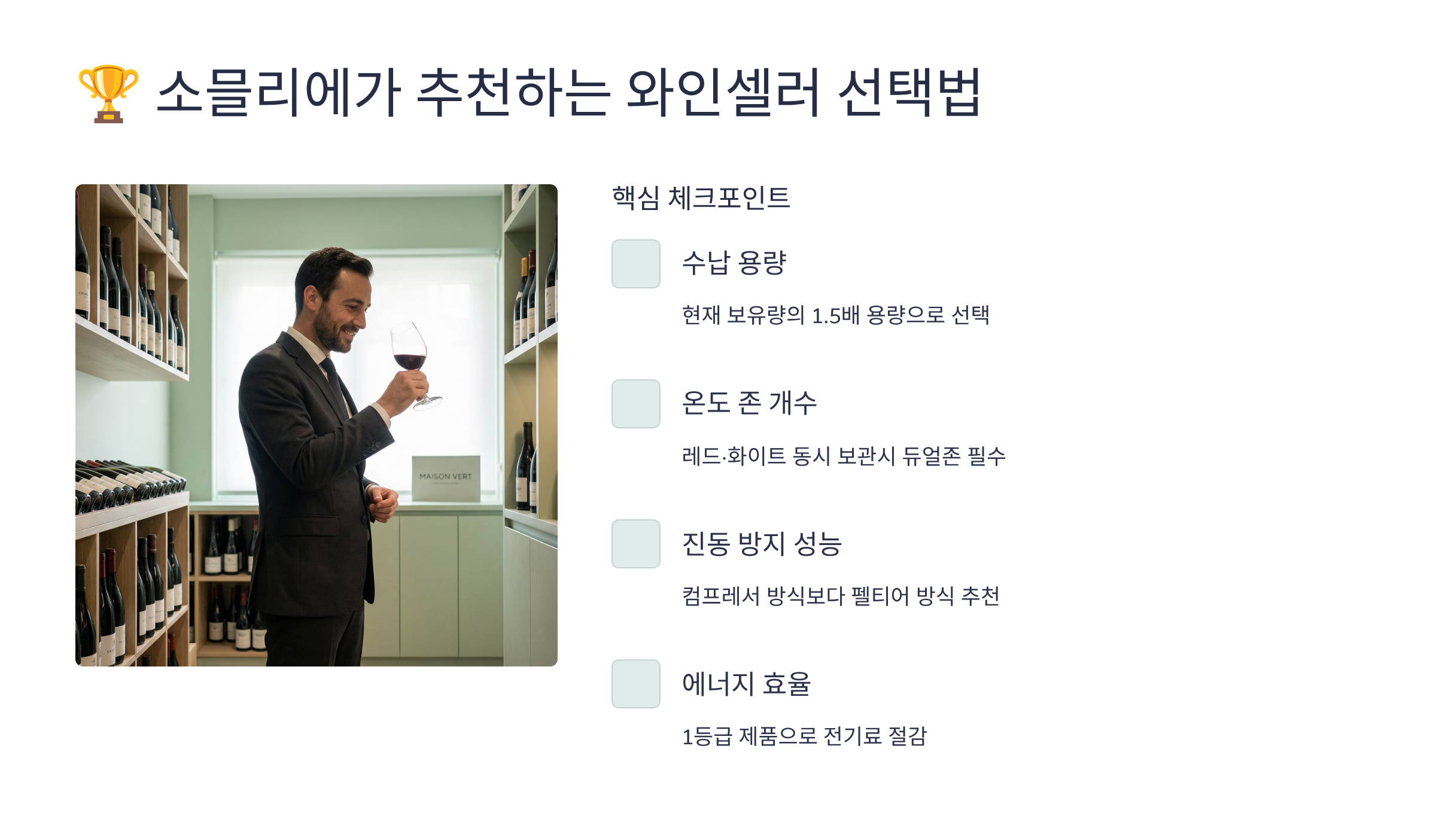 🏆 소믈리에가 추천하는 와인셀러 선택법

MAISON VERT

핵심 체크포인트

수납 용량

현재 보유량의 1.5배 용량으로 선택

온도 존 개수

레드·화이트 동시 보관시 듀얼존 필수

진동 방지 성능

컴프레서 방식보다 펠티어 방식 추천

에너지 효율

1등급 제품으로 전기료 절감